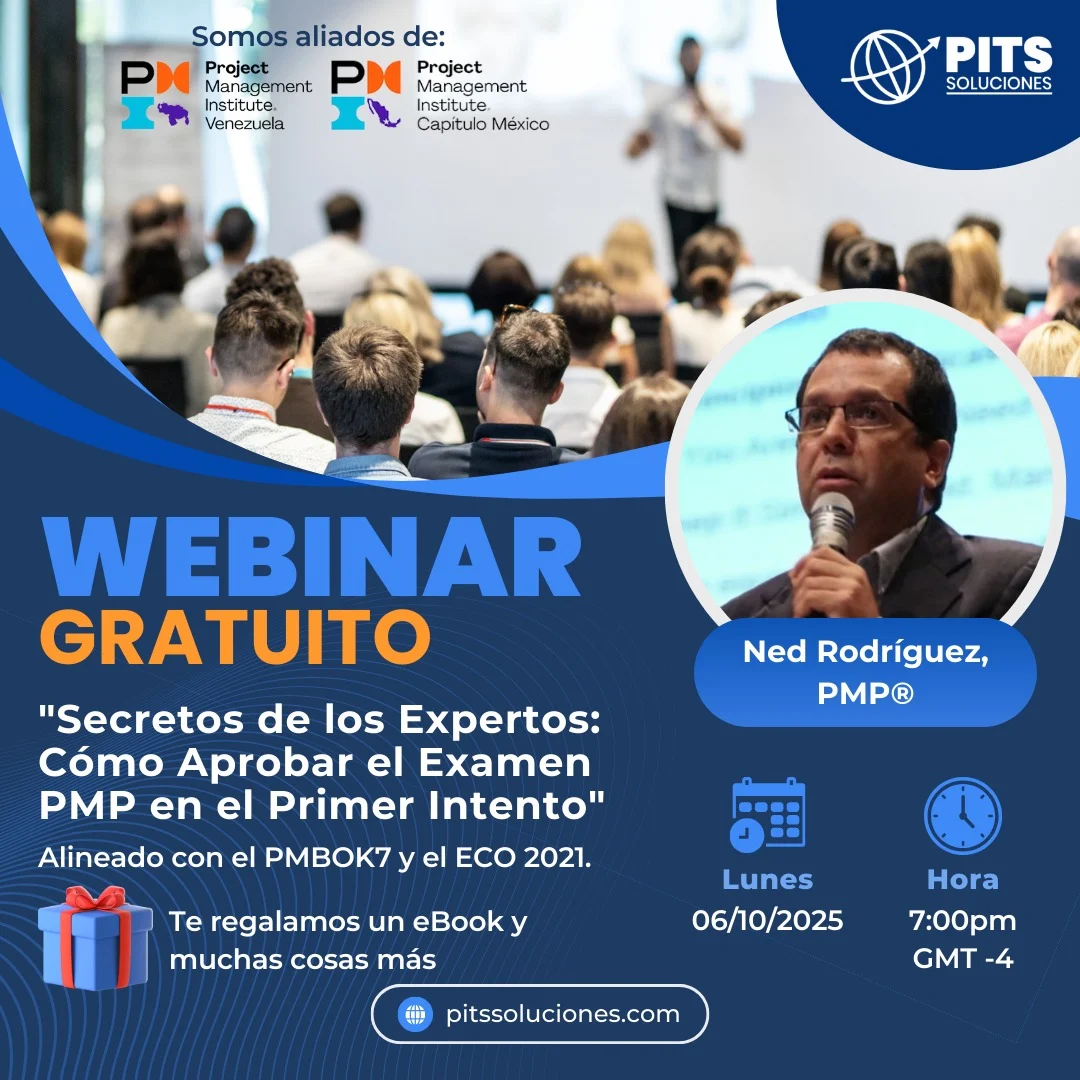 Somos aliados de:

Project Management Institute. Venezuela

Project Management Institute. Capítulo México

PITS SOLUCIONES

WEBINAR GRATUITO

"Secretos de los Expertos: Cómo Aprobar el Examen PMP en el Primer Intento"

Alineado con el PMBOK7 y el ECO 2021.

Te regalamos un eBook y muchas cosas más

Ned Rodríguez, PMP®

Lunes
06/10/2025

Hora
7:00pm
GMT -4

pitssoluciones.com